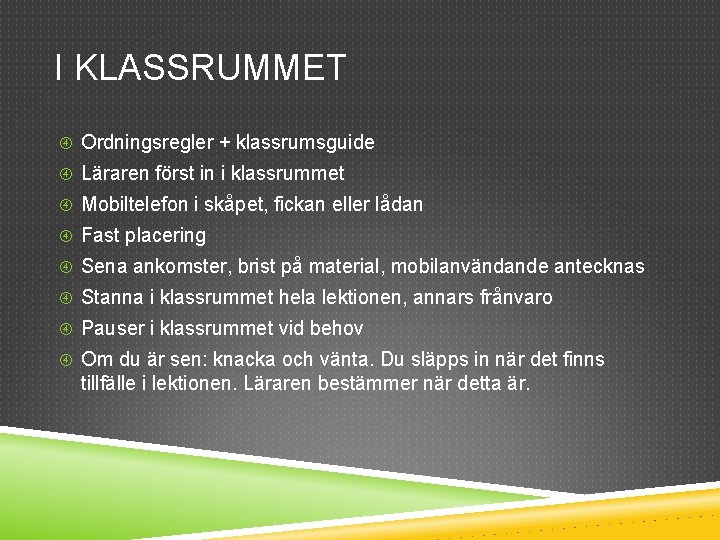 I KLASSRUMMET

Ordningsregler + klassrumsguide

Läraren först in i klassrummet

Mobiltelefon i skåpet, fickan eller lådan

Fast placering

Sena ankomster, brist på material, mobilanvändande antecknas

Stanna i klassrummet hela lektionen, annars frånvaro

Pauser i klassrummet vid behov

Om du är sen: knacka och vänta. Du släpps in när det finns tillfälle i lektionen. Läraren bestämmer när detta är.